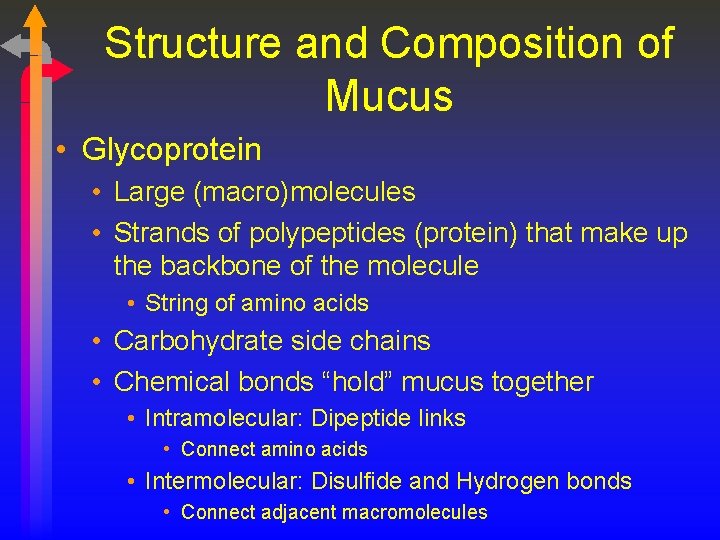 Structure and Composition of Mucus

• Glycoprotein
  • Large (macro)molecules
  • Strands of polypeptides (protein) that make up the backbone of the molecule
    • String of amino acids
  • Carbohydrate side chains
  • Chemical bonds “hold” mucus together
    • Intramolecular: Dipeptide links
      • Connect amino acids
    • Intermolecular: Disulfide and Hydrogen bonds
      • Connect adjacent macromolecules